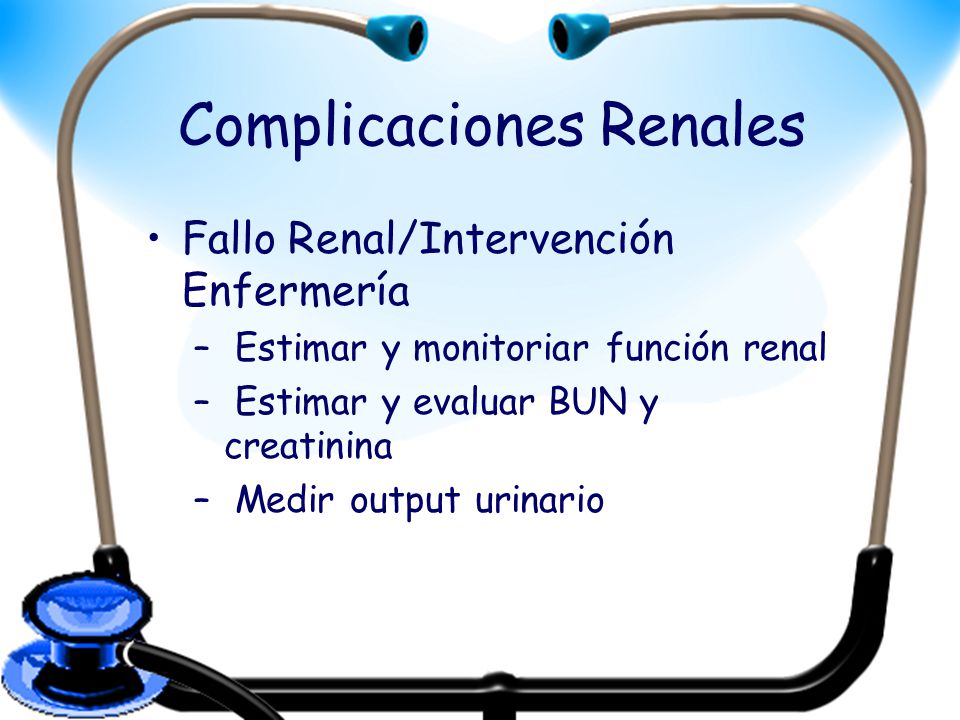 Complicaciones Renales

• Fallo Renal/Intervención Enfermería
– Estimar y monitoriar función renal
– Estimar y evaluar BUN y creatinina
– Medir output urinario